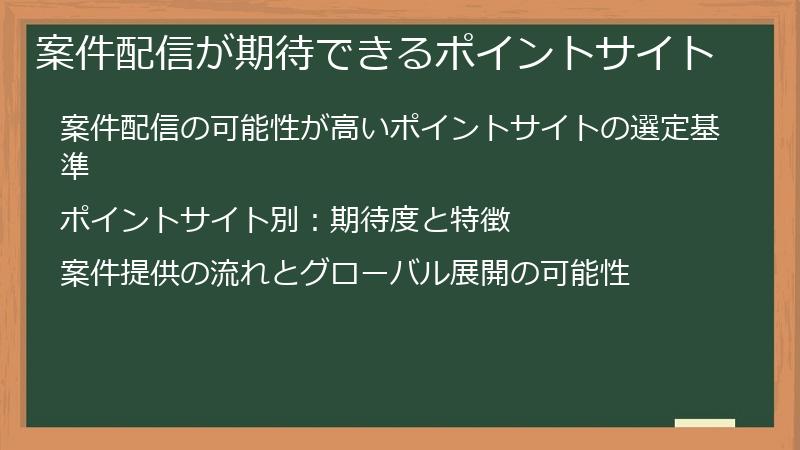 案件配信が期待できるポイントサイト

案件配信の可能性が高いポイントサイトの選定基準

ポイントサイト別：期待度と特徴

案件提供の流れとグローバル展開の可能性